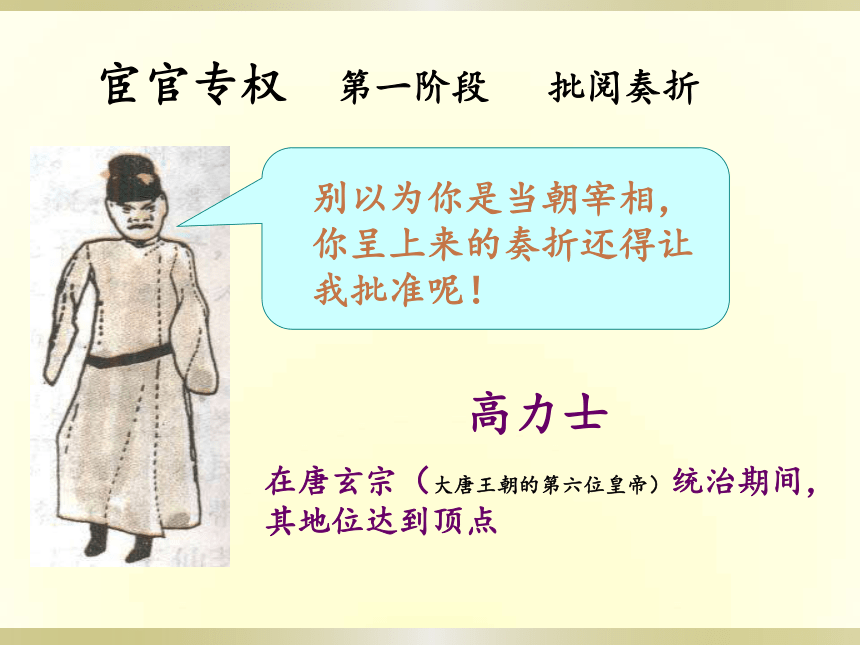 宦官专权　第一阶段　批阅奏折

别以为你是当朝宰相，你呈上来的奏折还得让我批准呢！

高力士

在唐玄宗（大唐王朝的第六位皇帝）统治期间，其地位达到顶点